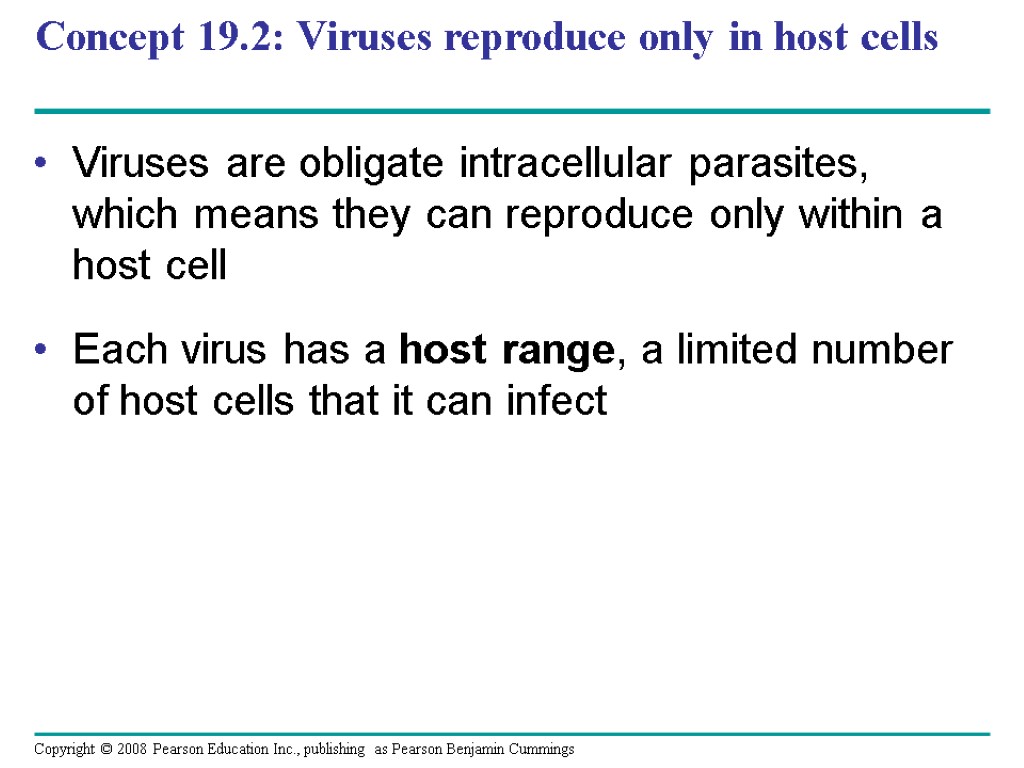 Concept 19.2: Viruses reproduce only in host cells

• Viruses are obligate intracellular parasites, which means they can reproduce only within a host cell

• Each virus has a host range, a limited number of host cells that it can infect

Copyright © 2008 Pearson Education Inc., publishing as Pearson Benjamin Cummings